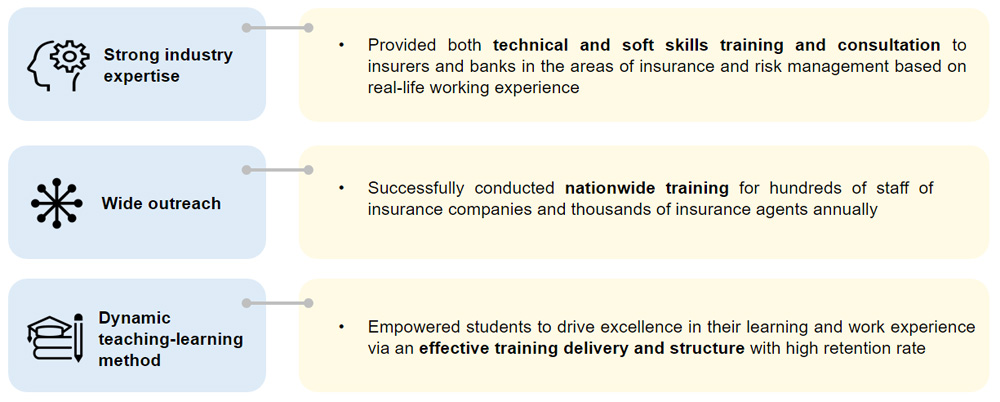 Strong industry expertise

• Provided both technical and soft skills training and consultation to insurers and banks in the areas of insurance and risk management based on real-life working experience

Wide outreach

• Successfully conducted nationwide training for hundreds of staff of insurance companies and thousands of insurance agents annually

Dynamic teaching-learning method

• Empowered students to drive excellence in their learning and work experience via an effective training delivery and structure with high retention rate